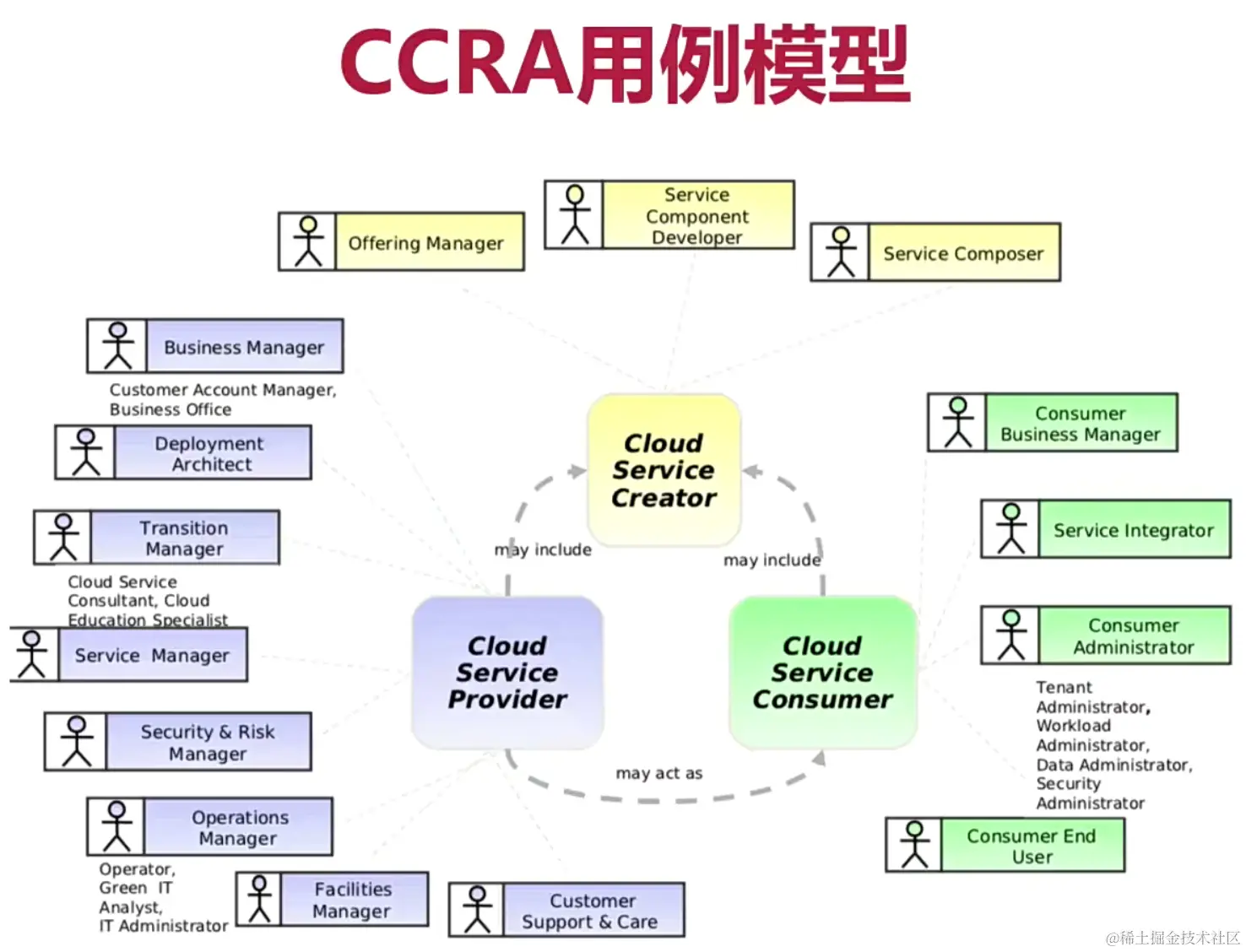 CCRA用例模型

Offering Manager

Service Component Developer

Service Composer

Business Manager

Customer Account Manager, Business Office

Deployment Architect

Transition Manager

Cloud Service Consultant, Cloud Education Specialist

Service Manager

Security & Risk Manager

Operations Manager

Operator, Green IT Analyst, IT Administrator

Facilities Manager

Customer Support & Care

Cloud Service Creator

may include

may include

Cloud Service Provider

Cloud Service Consumer

may act as

Consumer Business Manager

Service Integrator

Consumer Administrator

Tenant Administrator, Workload Administrator, Data Administrator, Security Administrator

Consumer End User

@稀土掘金技术社区